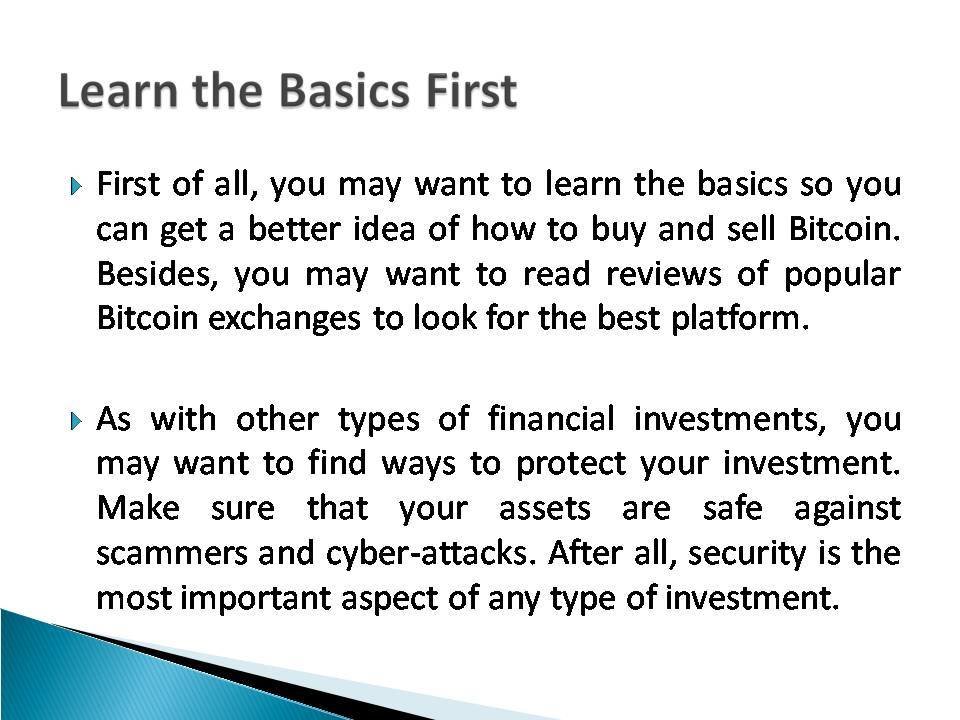 Learn the Basics First

First of all, you may want to learn the basics so you can get a better idea of how to buy and sell Bitcoin. Besides, you may want to read reviews of popular Bitcoin exchanges to look for the best platform.

As with other types of financial investments, you may want to find ways to protect your investment. Make sure that your assets are safe against scammers and cyber-attacks. After all, security is the most important aspect of any type of investment.